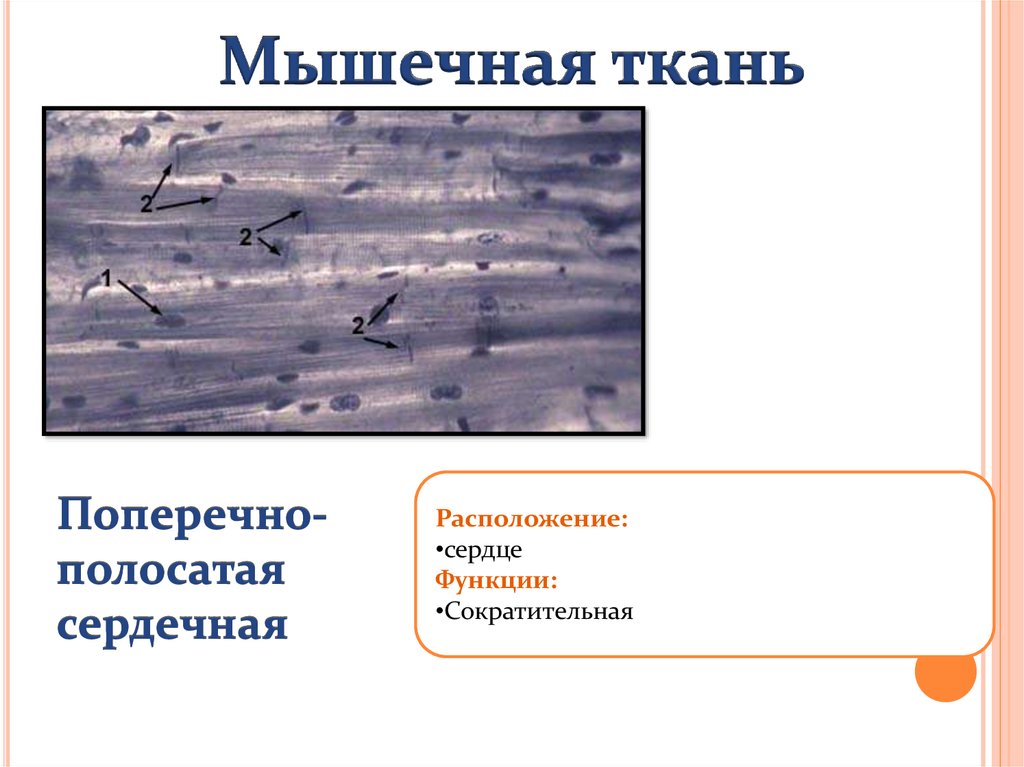 Мышечная ткань

2
2
1
2

Поперечно-полосатая сердечная

Расположение:
•сердце
Функции:
•Сократительная